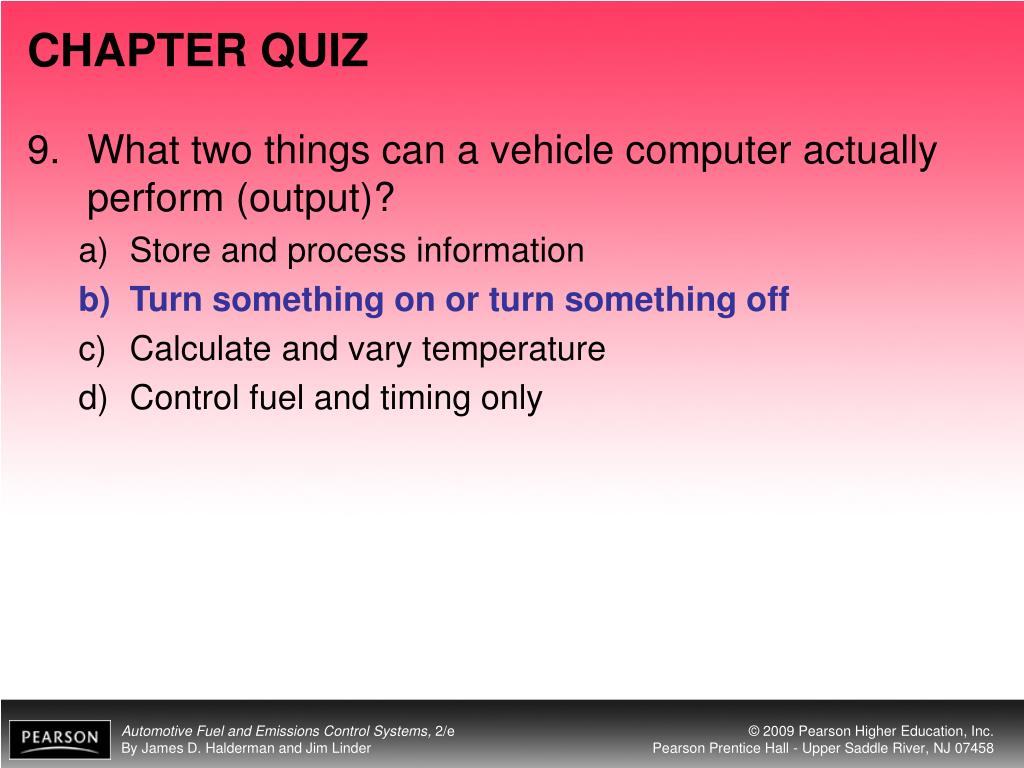 CHAPTER QUIZ

9. What two things can a vehicle computer actually perform (output)?

a) Store and process information

b) Turn something on or turn something off

c) Calculate and vary temperature

d) Control fuel and timing only

PEARSON

Automotive Fuel and Emissions Control Systems, 2/e
By James D. Halderman and Jim Linder

© 2009 Pearson Higher Education, Inc.
Pearson Prentice Hall - Upper Saddle River, NJ 07458